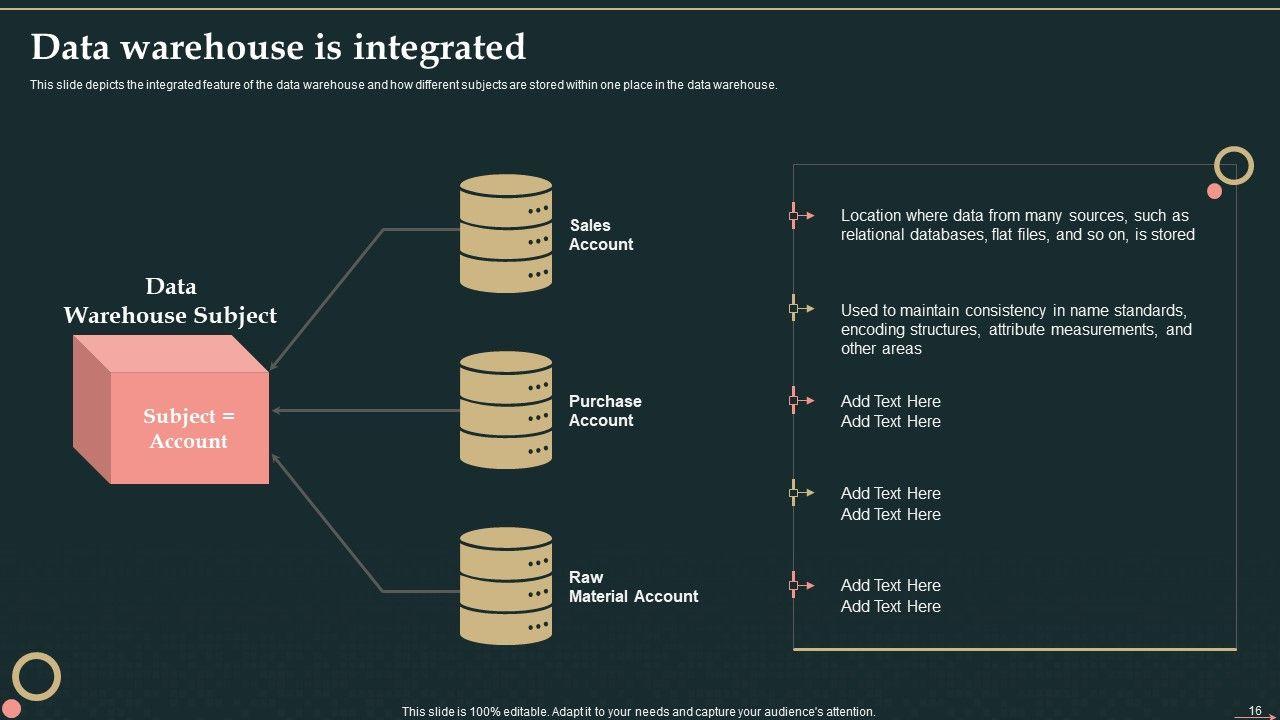 Data warehouse is integrated

This slide depicts the integrated feature of the data warehouse and how different subjects are stored within one place in the data warehouse.

Data Warehouse Subject

Subject = Account

Sales Account

Purchase Account

Raw Material Account

Location where data from many sources, such as relational databases, flat files, and so on, is stored

Used to maintain consistency in name standards, encoding structures, attribute measurements, and other areas

Add Text Here
Add Text Here

Add Text Here
Add Text Here

Add Text Here
Add Text Here

This slide is 100% editable. Adapt it to your needs and capture your audience's attention.

16